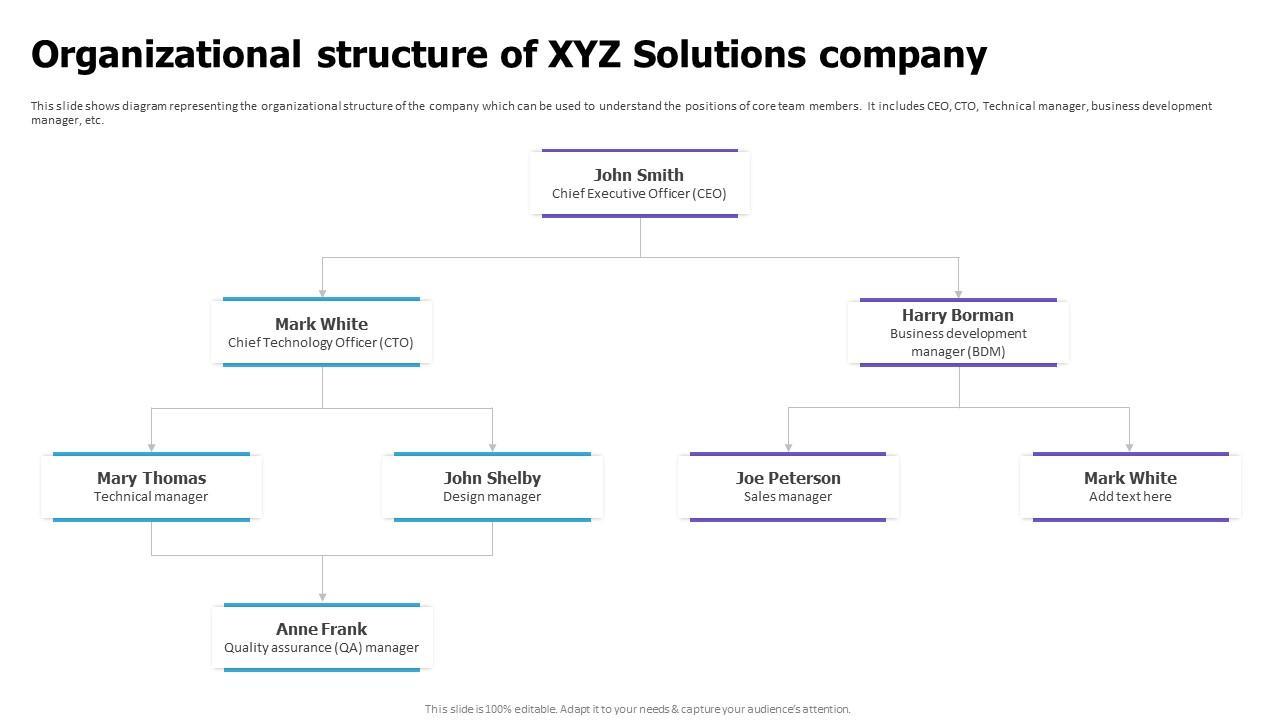 Organizational structure of XYZ Solutions company

This slide shows diagram representing the organizational structure of the company which can be used to understand the positions of core team members. It includes CEO, CTO, Technical manager, business development manager, etc.

John Smith
Chief Executive Officer (CEO)

Mark White
Chief Technology Officer (CTO)

Harry Borman
Business development manager (BDM)

Mary Thomas
Technical manager

John Shelby
Design manager

Joe Peterson
Sales manager

Mark White
Add text here

Anne Frank
Quality assurance (QA) manager

This slide is 100% editable. Adapt it to your needs & capture your audience's attention.